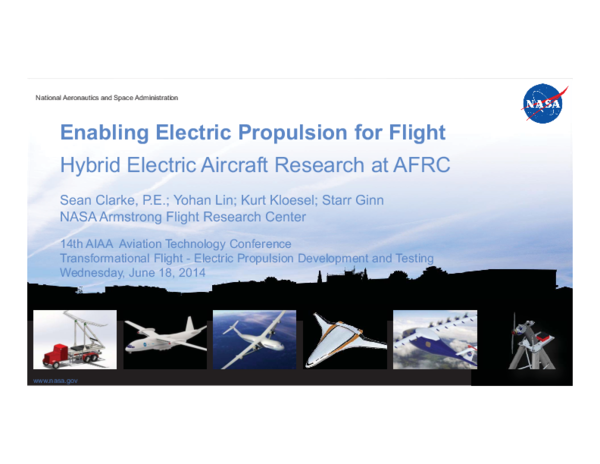 National Aeronautics and Space Administration

NASA

Enabling Electric Propulsion for Flight

Hybrid Electric Aircraft Research at AFRC

Sean Clarke, P.E.; Yohan Lin; Kurt Kloesel; Starr Ginn
NASA Armstrong Flight Research Center

14th AIAA Aviation Technology Conference
Transformational Flight - Electric Propulsion Development and Testing
Wednesday, June 18, 2014

www.nasa.gov